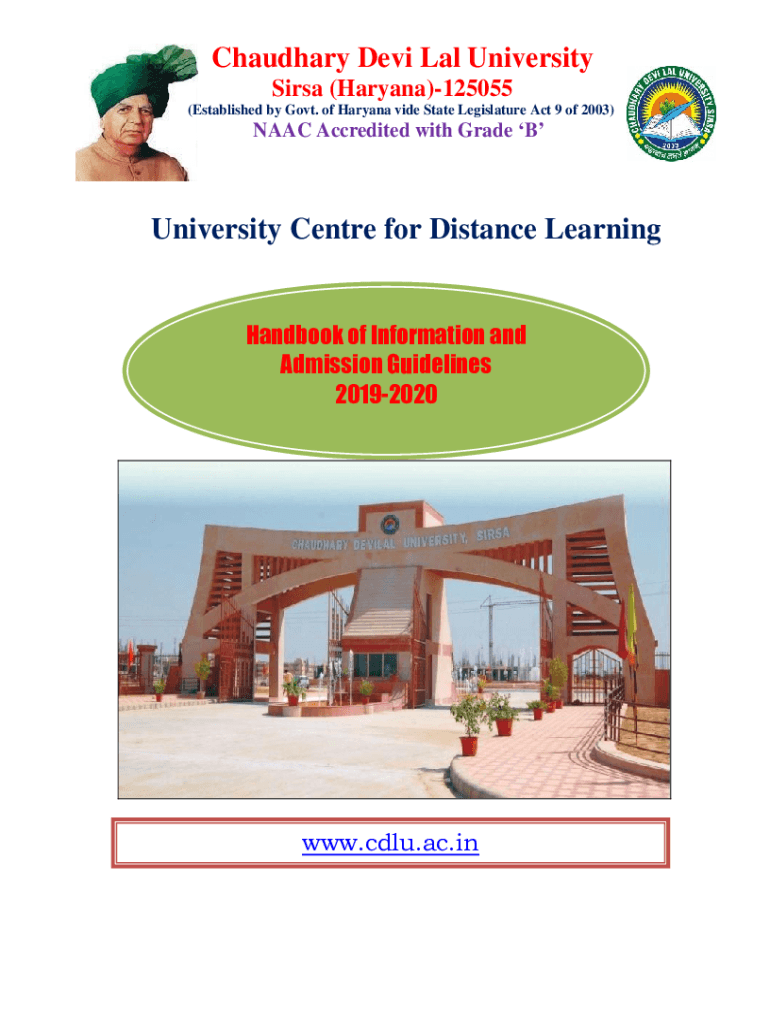 Chaudhary Devi Lal University

Sirsa (Haryana)-125055

(Established by Govt. of Haryana vide State Legislature Act 9 of 2003)

NAAC Accredited with Grade 'B'

CHAUDHARY DEVI LAL UNIVERSITY SIRSA

2003

University Centre for Distance Learning

Handbook of Information and Admission Guidelines 2019-2020

CHAUDHARY DEVILAL UNIVERSITY, SIRSA

www.cdlu.ac.in